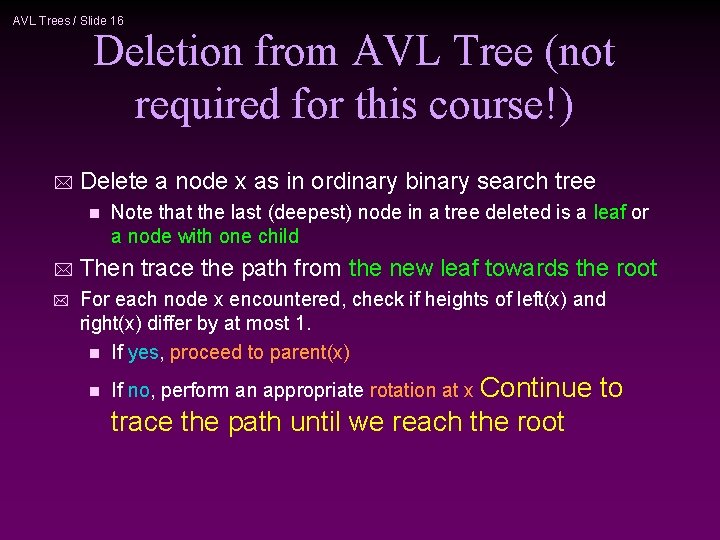 AVL Trees / Slide 16

Deletion from AVL Tree (not required for this course!)

Delete a node x as in ordinary binary search tree

Note that the last (deepest) node in a tree deleted is a leaf or a node with one child

Then trace the path from the new leaf towards the root

For each node x encountered, check if heights of left(x) and right(x) differ by at most 1.

If yes, proceed to parent(x)

If no, perform an appropriate rotation at x Continue to trace the path until we reach the root